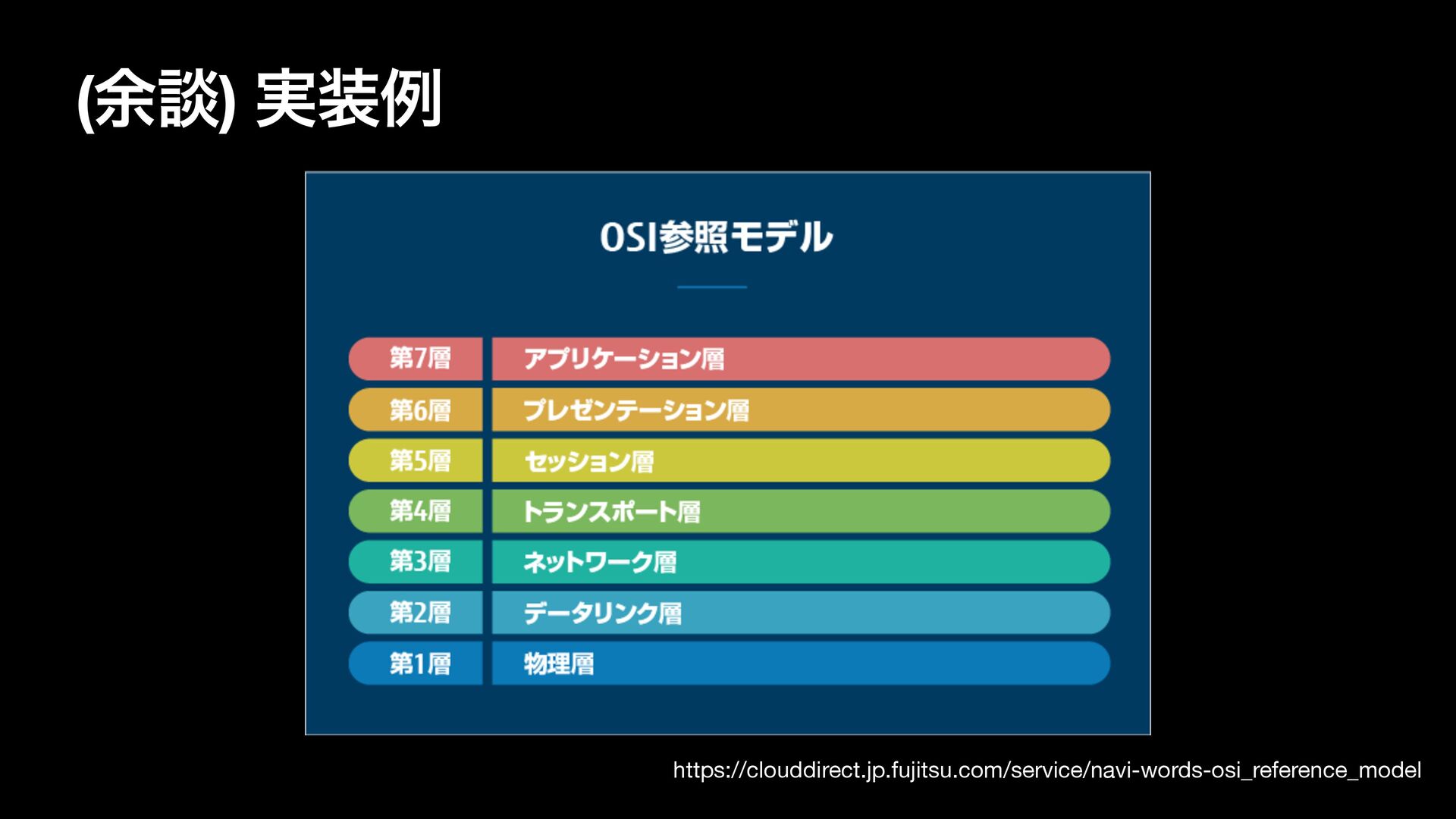 (余談) 実装例

OSI参照モデル

| 第7層 | アプリケーション層 |
|---|---|
| 第6層 | プレゼンテーション層 |
| 第5層 | セッション層 |
| 第4層 | トランスポート層 |
| 第3層 | ネットワーク層 |
| 第2層 | データリンク層 |
| 第1層 | 物理層 |

https://clouddirect.jp.fujitsu.com/service/navi-words-osi_reference_model